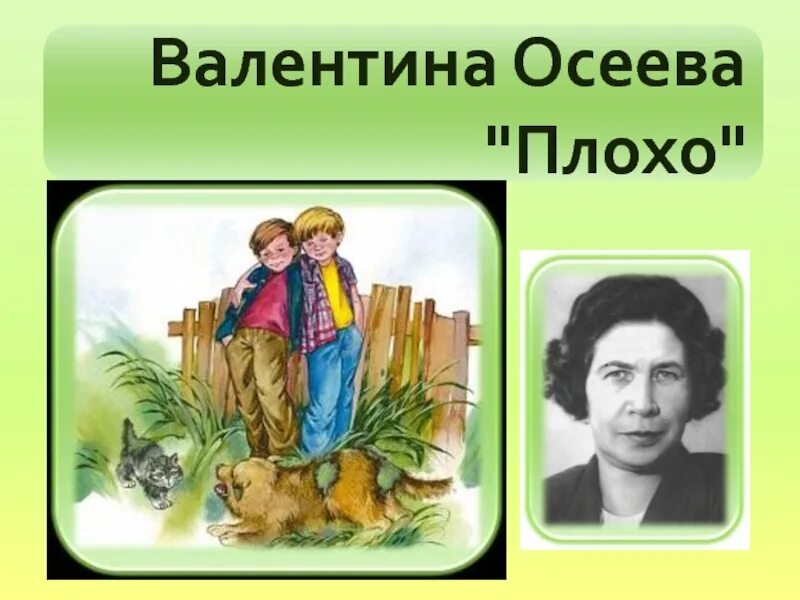 Валентина Осеева
"Плохо"